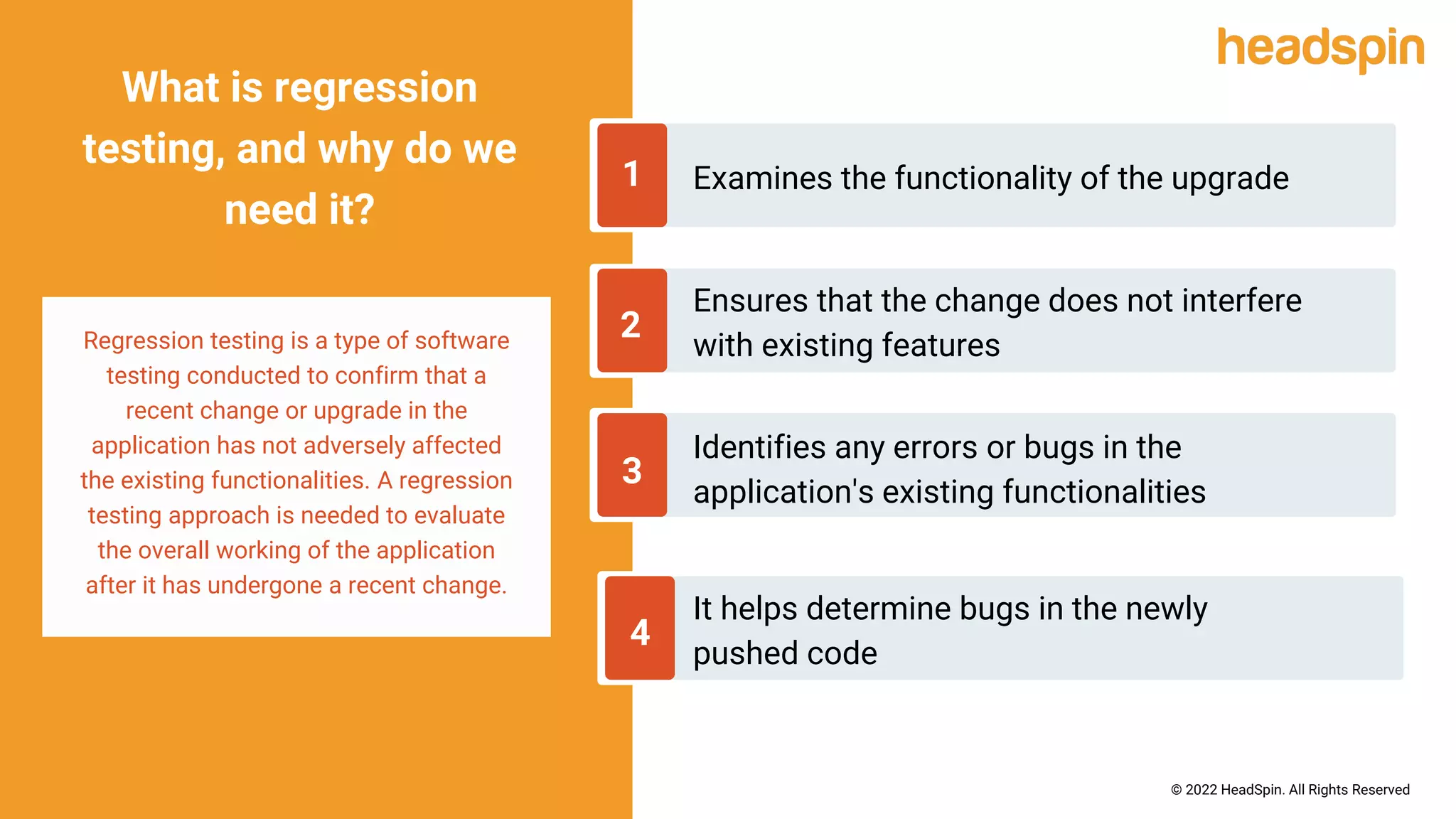 What is regression testing, and why do we need it?

Regression testing is a type of software testing conducted to confirm that a recent change or upgrade in the application has not adversely affected the existing functionalities. A regression testing approach is needed to evaluate the overall working of the application after it has undergone a recent change.

headspin

1 Examines the functionality of the upgrade

2 Ensures that the change does not interfere with existing features

3 Identifies any errors or bugs in the application's existing functionalities

4 It helps determine bugs in the newly pushed code

© 2022 HeadSpin. All Rights Reserved